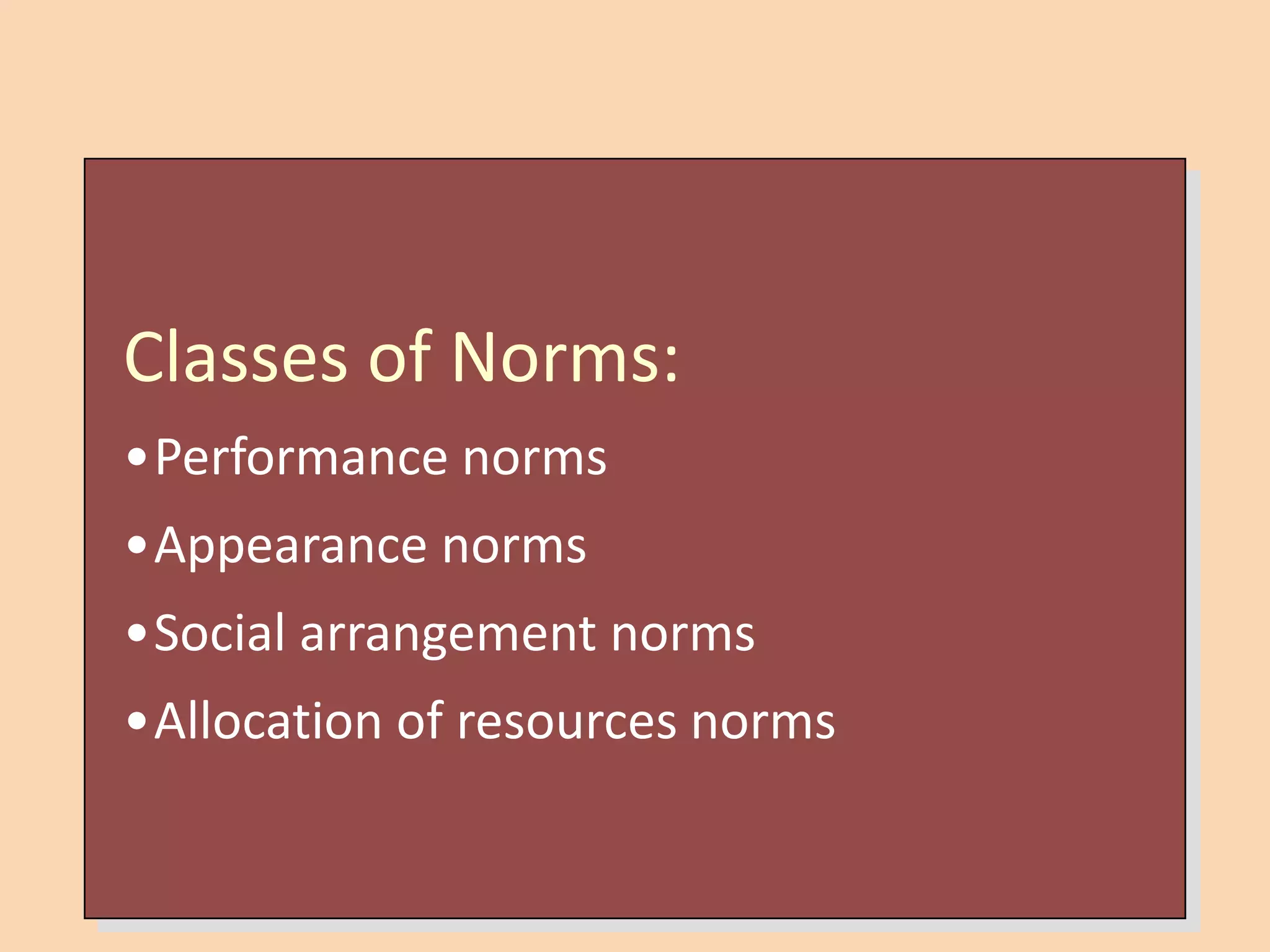 Classes of Norms:

• Performance norms
• Appearance norms
• Social arrangement norms
• Allocation of resources norms